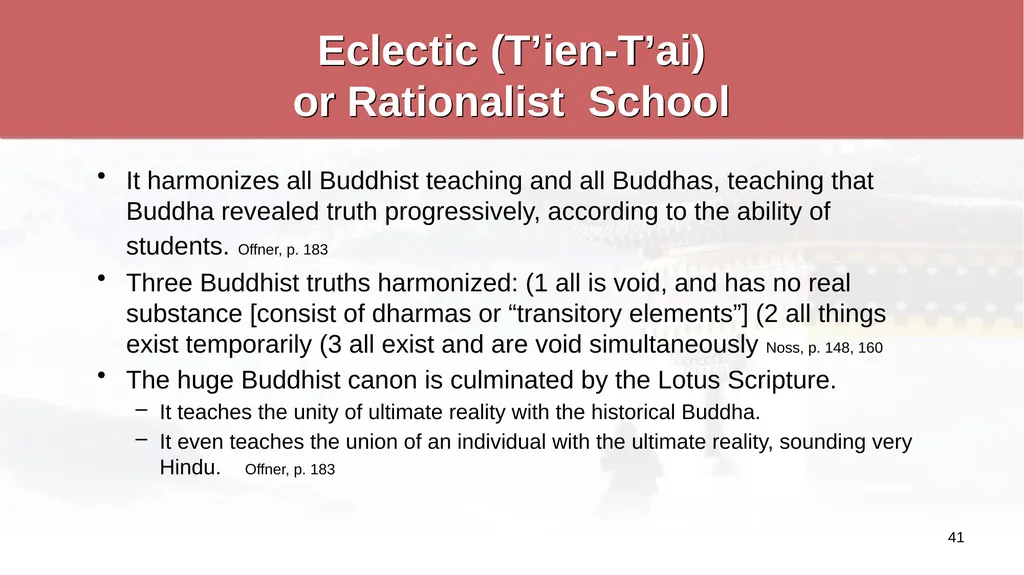 Eclectic (T’ien-T’ai) or Rationalist School

• It harmonizes all Buddhist teaching and all Buddhas, teaching that Buddha revealed truth progressively, according to the ability of students. Offner, p. 183

• Three Buddhist truths harmonized: (1 all is void, and has no real substance [consist of dharmas or “transitory elements”] (2 all things exist temporarily (3 all exist and are void simultaneously Noss, p. 148, 160

• The huge Buddhist canon is culminated by the Lotus Scripture.
– It teaches the unity of ultimate reality with the historical Buddha.
– It even teaches the union of an individual with the ultimate reality, sounding very Hindu. Offner, p. 183

41